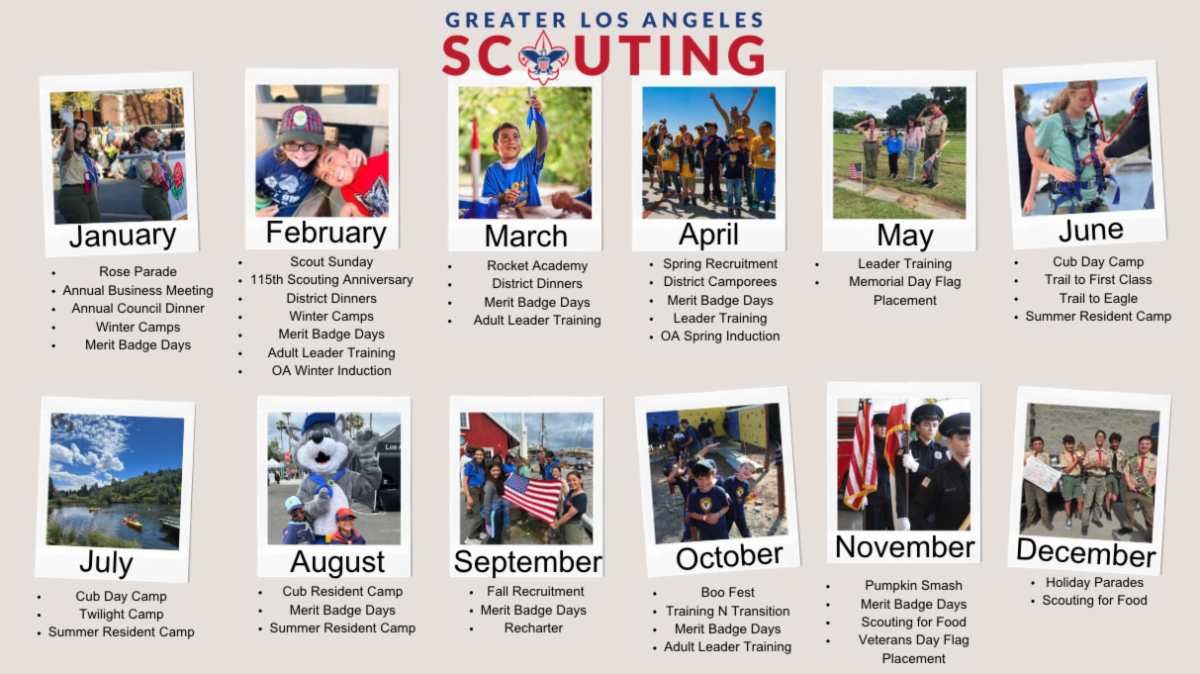 GREATER LOS ANGELES
SCOUTING

January
- Rose Parade
- Annual Business Meeting
- Annual Council Dinner
- Winter Camps
- Merit Badge Days

February
- Scout Sunday
- 115th Scouting Anniversary
- District Dinners
- Winter Camps
- Merit Badge Days
- Adult Leader Training
- OA Winter Induction

March
- Rocket Academy
- District Dinners
- Merit Badge Days
- Adult Leader Training

April
- Spring Recruitment
- District Camporees
- Merit Badge Days
- Leader Training
- OA Spring Induction

May
- Leader Training
- Memorial Day Flag Placement

June
- Cub Day Camp
- Trail to First Class
- Trail to Eagle
- Summer Resident Camp

July
- Cub Day Camp
- Twilight Camp
- Summer Resident Camp

August
- Cub Resident Camp
- Merit Badge Days
- Summer Resident Camp

September
- Fall Recruitment
- Merit Badge Days
- Recharter

October
- Boo Fest
- Training N Transition
- Merit Badge Days
- Adult Leader Training

November
- Pumpkin Smash
- Merit Badge Days
- Scouting for Food
- Veterans Day Flag Placement

December
- Holiday Parades
- Scouting for Food